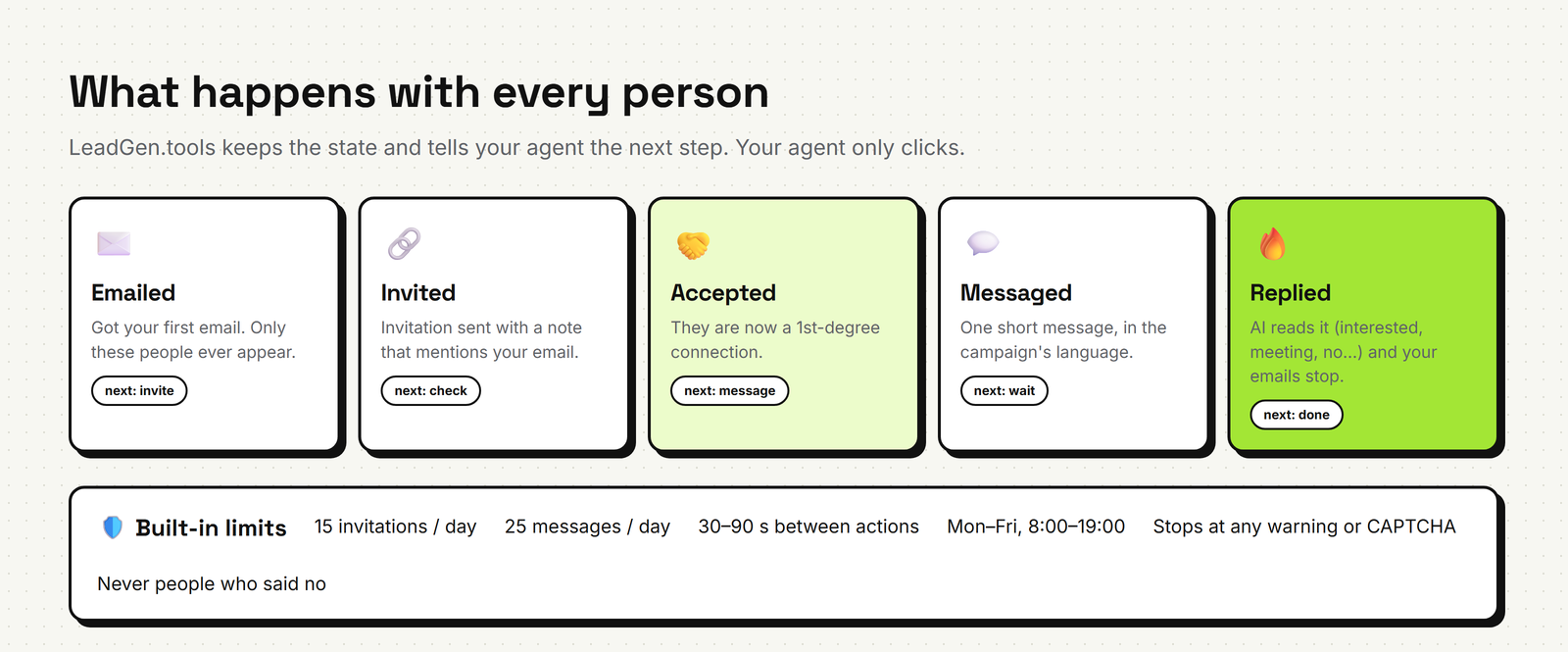 What happens with every person

LeadGen.tools keeps the state and tells your agent the next step. Your agent only clicks.

Emailed

Got your first email. Only these people ever appear.

next: invite

Invited

Invitation sent with a note that mentions your email.

next: check

Accepted

They are now a 1st-degree connection.

next: message

Messaged

One short message, in the campaign's language.

next: wait

Replied

AI reads it (interested, meeting, no...) and your emails stop.

next: done

Built-in limits

15 invitations / day

25 messages / day

30–90 s between actions

Mon–Fri, 8:00–19:00

Stops at any warning or CAPTCHA

Never people who said no